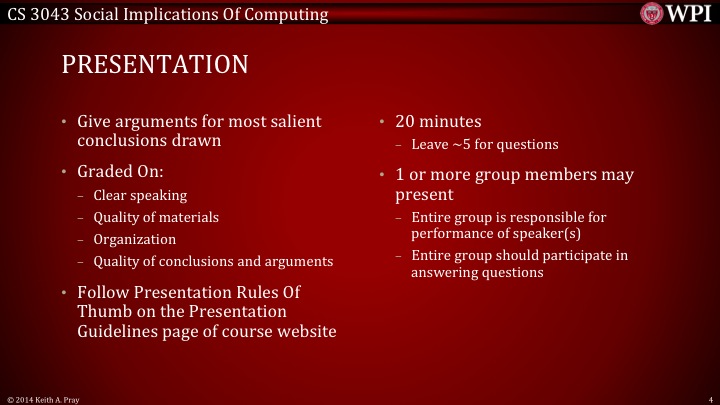 CS 3043 Social Implications Of Computing

WPI

PRESENTATION

• Give arguments for most salient conclusions drawn

• Graded On:
 – Clear speaking
 – Quality of materials
 – Organization
 – Quality of conclusions and arguments

• Follow Presentation Rules Of Thumb on the Presentation Guidelines page of course website

• 20 minutes
 – Leave ~5 for questions

• 1 or more group members may present
 – Entire group is responsible for performance of speaker(s)
 – Entire group should participate in answering questions

© 2014 Keith A. Pray

4